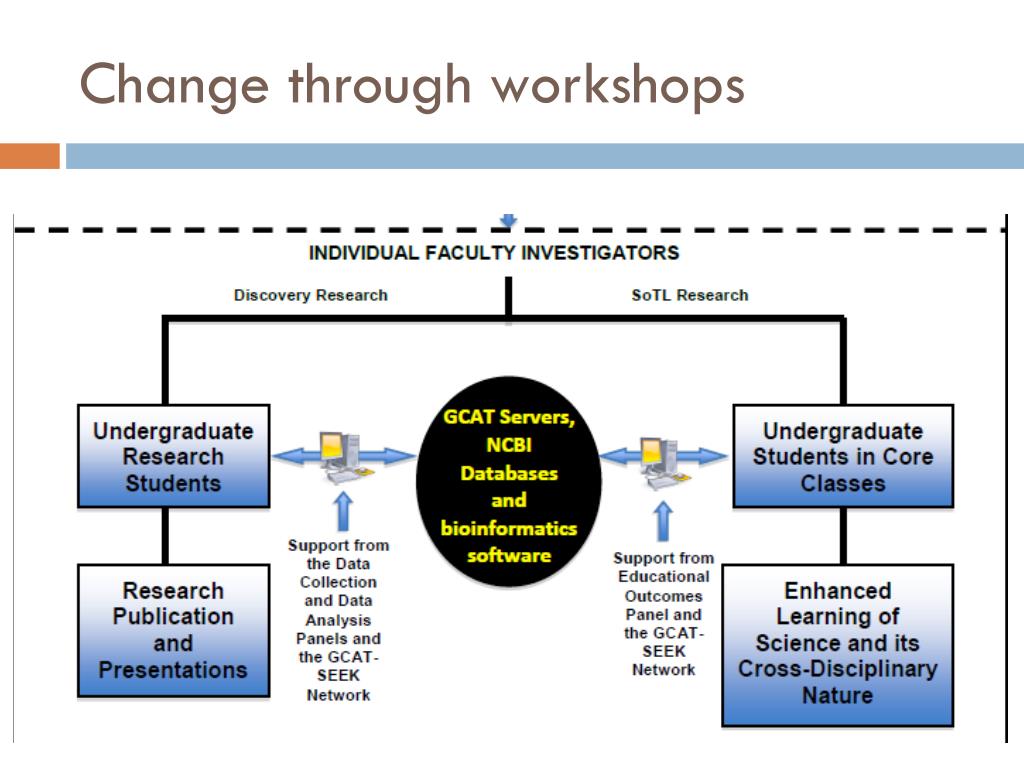 Change through workshops

INDIVIDUAL FACULTY INVESTIGATORS

Discovery Research

SoTL Research

Undergraduate Research Students

GCAT Servers, NCBI Databases and bioinformatics software

Undergraduate Students in Core Classes

Support from the Data Collection and Data Analysis Panels and the GCAT-SEEK Network

Support from Educational Outcomes Panel and the GCAT-SEEK Network

Research Publication and Presentations

Enhanced Learning of Science and its Cross-Disciplinary Nature